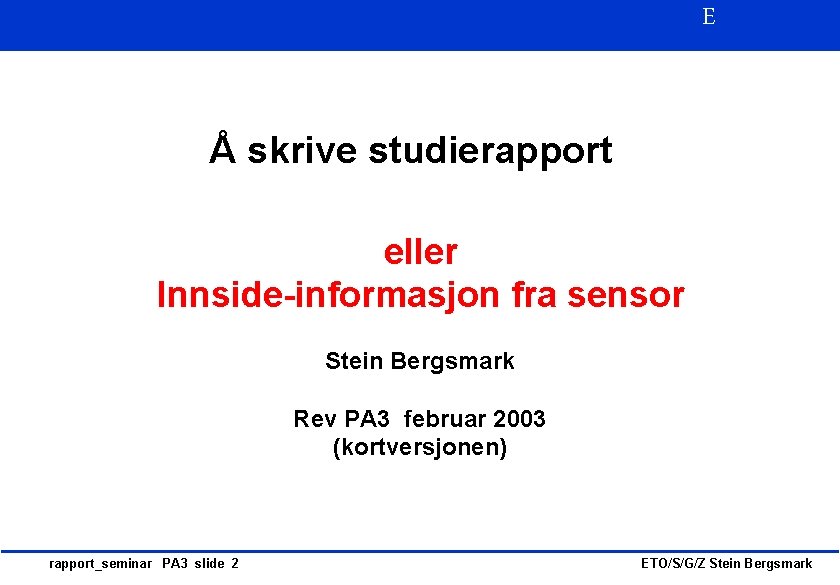 E

Å skrive studierapport

eller
Innside-informasjon fra sensor

Stein Bergsmark

Rev PA3 februar 2003
(kortversjonen)

rapport_seminar PA3 slide 2

ETO/S/G/Z Stein Bergsmark